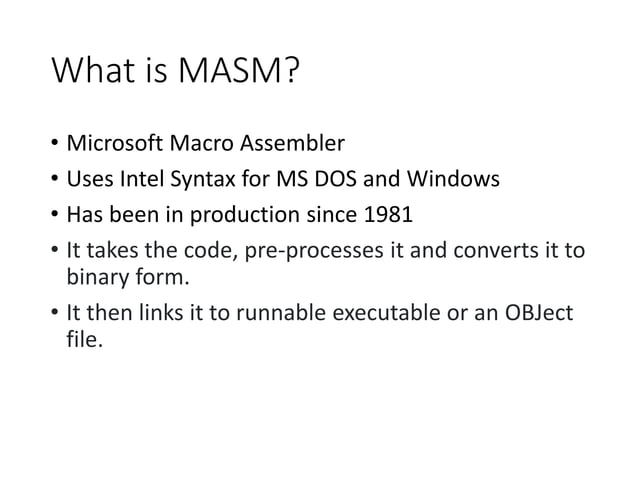 What is MASM?

• Microsoft Macro Assembler
• Uses Intel Syntax for MS DOS and Windows
• Has been in production since 1981
• It takes the code, pre-processes it and converts it to binary form.
• It then links it to runnable executable or an OBJect file.